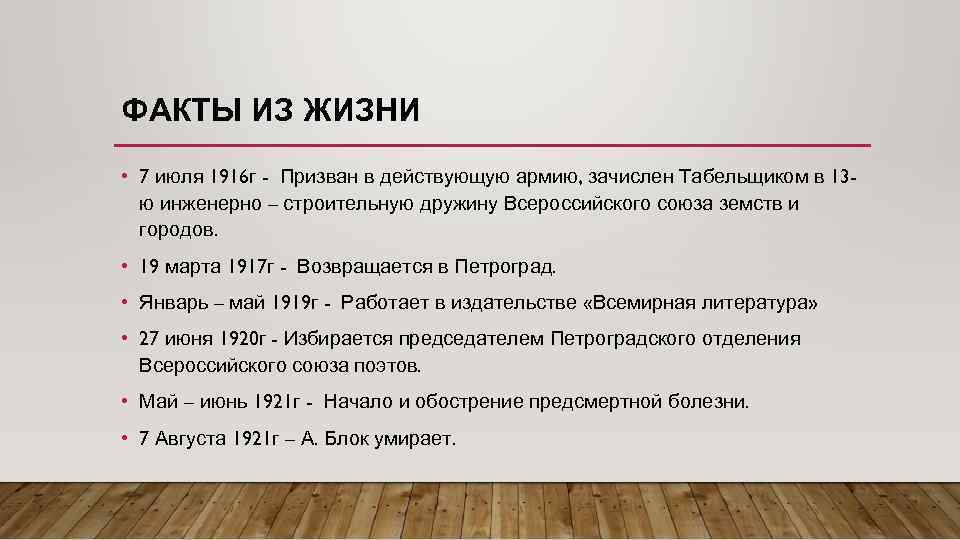 ФАКТЫ ИЗ ЖИЗНИ

• 7 июля 1916г - Призван в действующую армию, зачислен Табельщиком в 13-ю инженерно – строительную дружину Всероссийского союза земств и городов.

• 19 марта 1917г - Возвращается в Петроград.

• Январь – май 1919г - Работает в издательстве «Всемирная литература»

• 27 июня 1920г - Избирается председателем Петроградского отделения Всероссийского союза поэтов.

• Май – июнь 1921г - Начало и обострение предсмертной болезни.

• 7 Августа 1921г – А. Блок умирает.